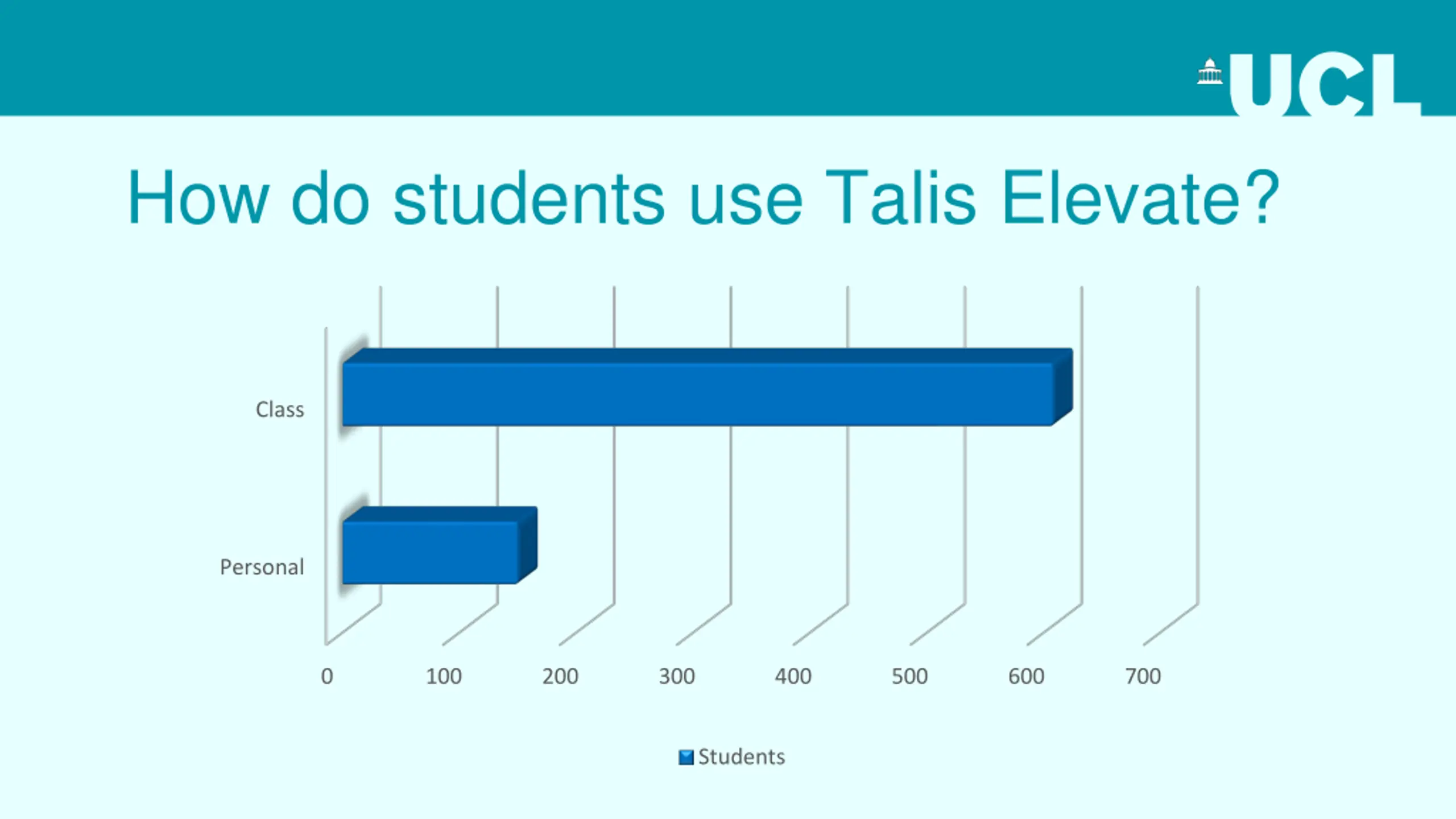 UCL

How do students use Talis Elevate?

Class
Personal

0 100 200 300 400 500 600 700

Students